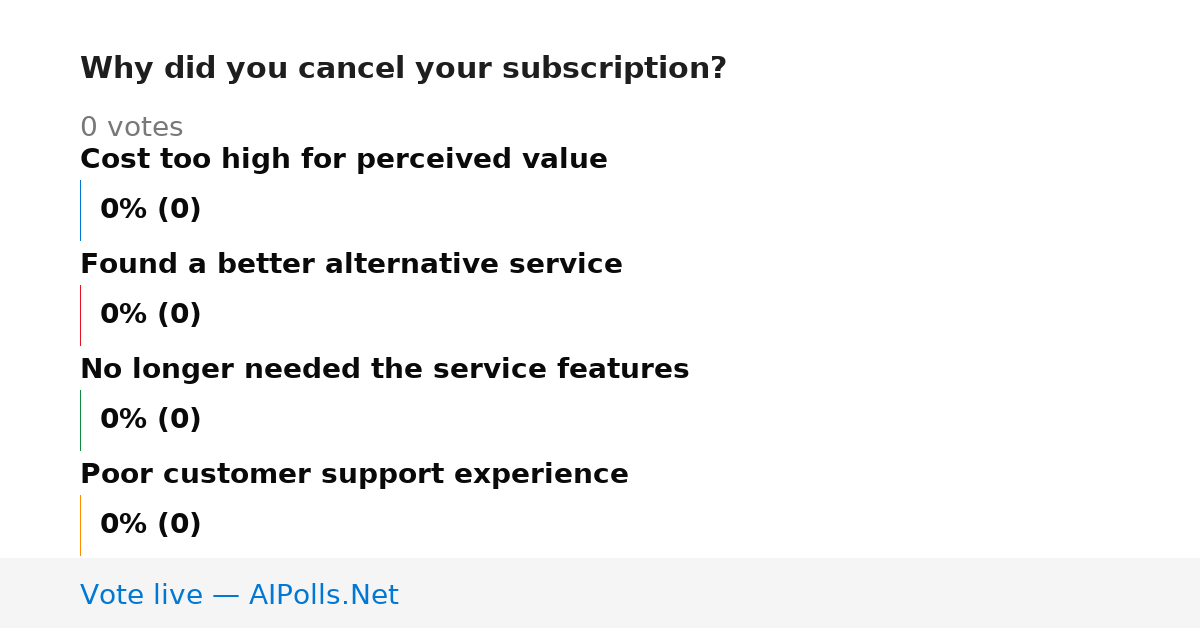 Why did you cancel your subscription?

0 votes

Cost too high for perceived value

0% (0)

Found a better alternative service

0% (0)

No longer needed the service features

0% (0)

Poor customer support experience

0% (0)

Vote live — AIPolls.Net